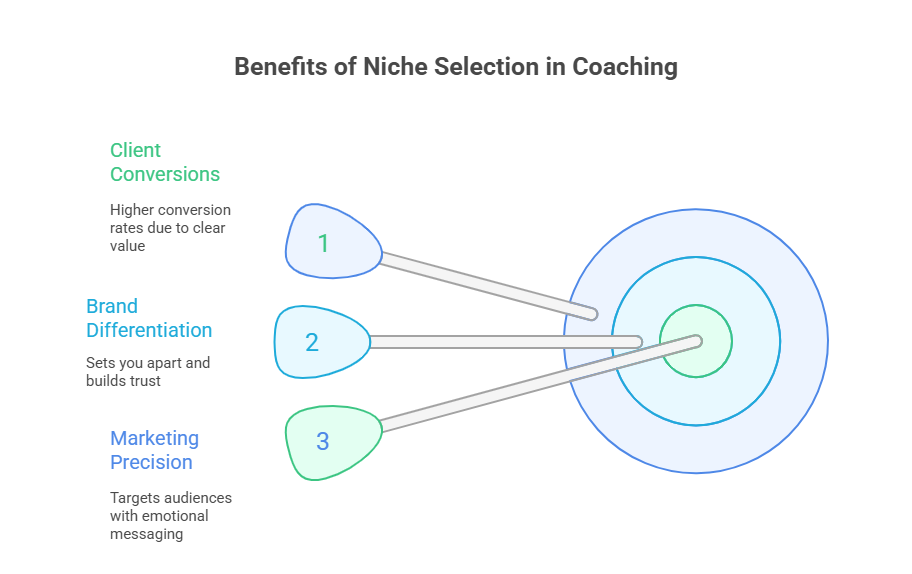 Benefits of Niche Selection in Coaching

Client Conversions

Higher conversion rates due to clear value

1

Brand Differentiation

Sets you apart and builds trust

2

Marketing Precision

Targets audiences with emotional messaging

3